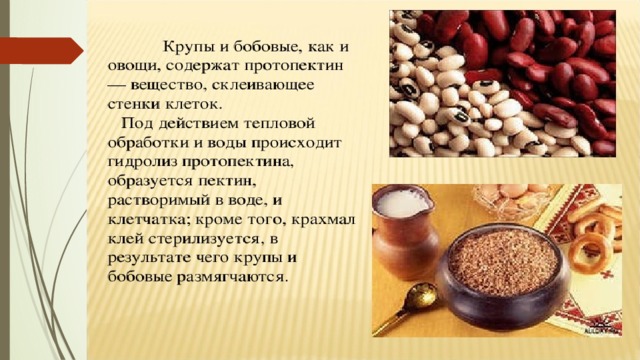 Крупы и бобовые, как и овощи, содержат протопектин — вещество, склеивающее стенки клеток.

Под действием тепловой обработки и воды происходит гидролиз протопектина, образуется пектин, растворимый в воде, и клетчатка; кроме того, крахмал клей стерилизуется, в результате чего крупы и бобовые размягчаются.